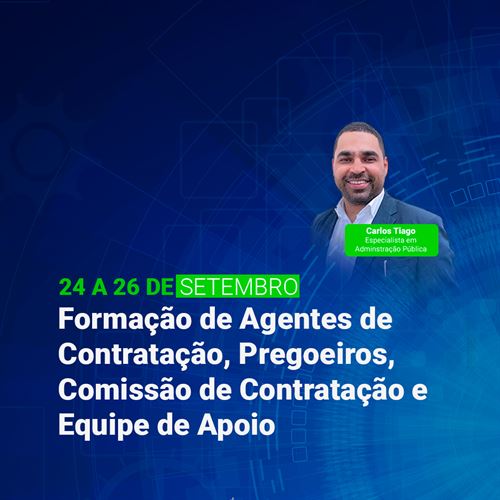 Carlos Tiago
Especialista em
Adminstração Pública

24 A 26 DE SETEMBRO

Formação de Agentes de Contratação, Pregoeiros, Comissão de Contratação e Equipe de Apoio